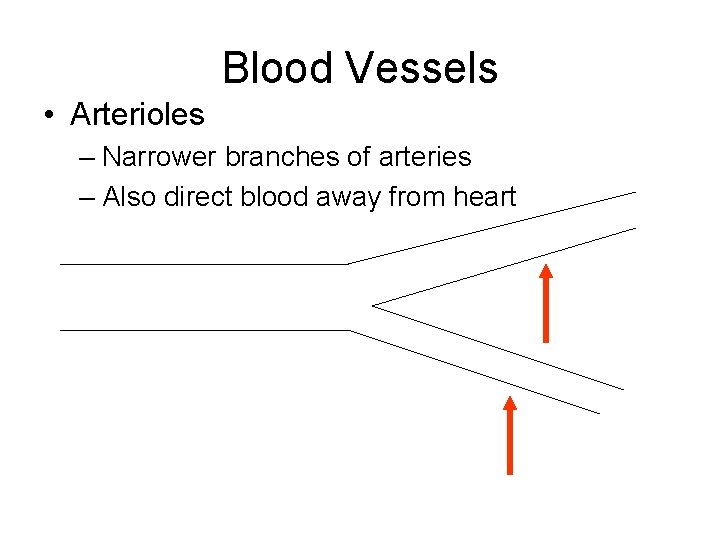 Blood Vessels

• Arterioles

– Narrower branches of arteries

– Also direct blood away from heart